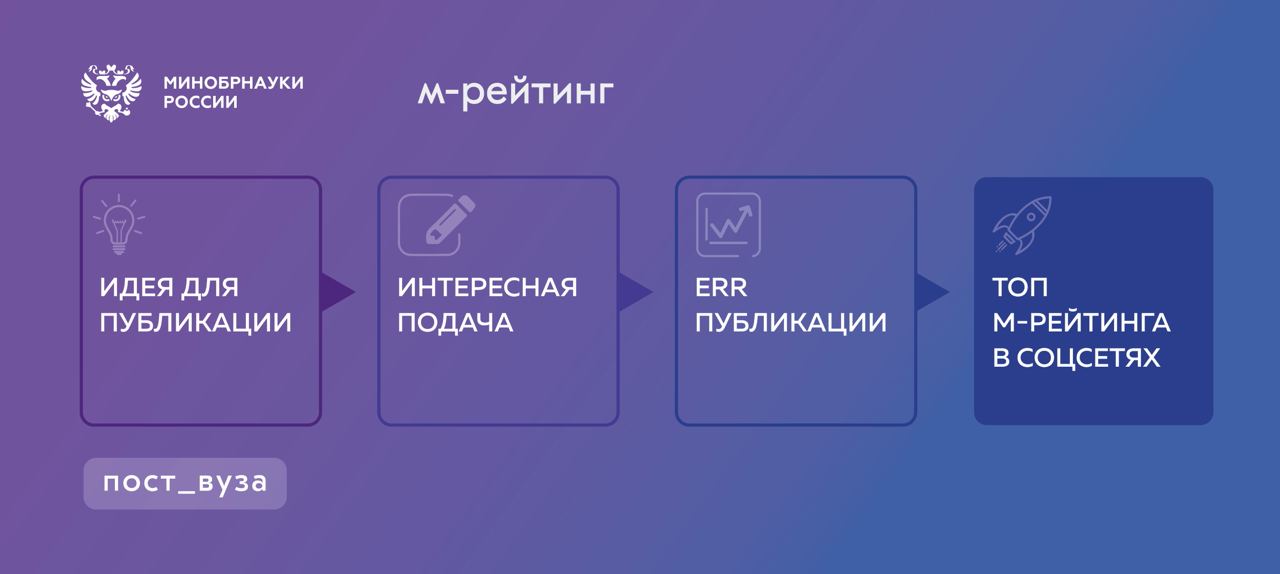 МИНОБРНАУКИ РОССИИ

м-рейтинг

ИДЕЯ ДЛЯ ПУБЛИКАЦИИ

ИНТЕРЕСНАЯ ПОДАЧА

ERR ПУБЛИКАЦИИ

ТОП М-РЕЙТИНГА В СОЦСЕТЯХ

пост_вуза